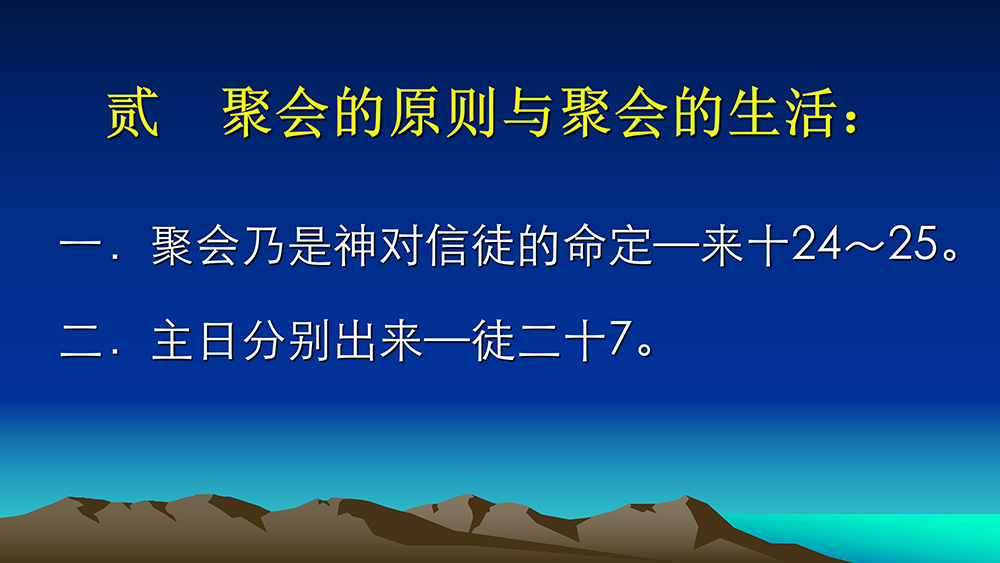 贰　聚会的原则与聚会的生活：

一．聚会乃是神对信徒的命定—来十24～25。

二．主日分别出来—徒二十7。